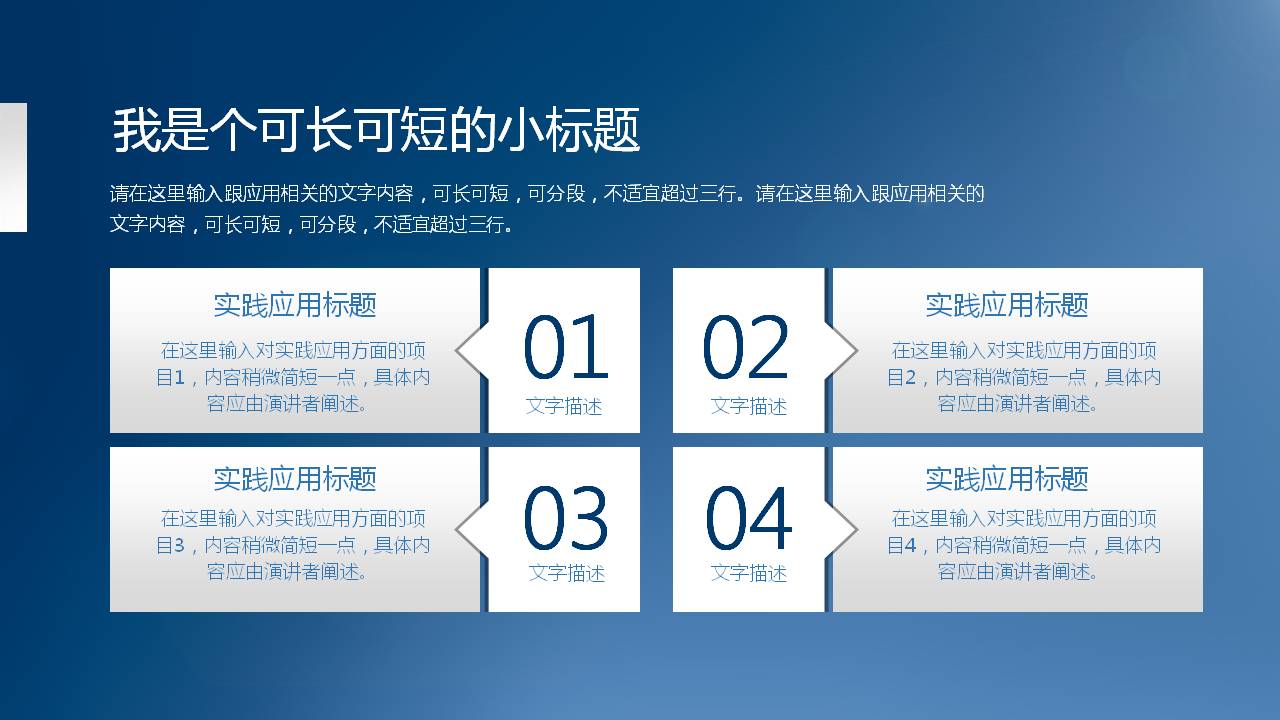 我是个可长可短的小标题

请在这里输入跟应用相关的文字内容，可长可短，可分段，不适宜超过三行。请在这里输入跟应用相关的文字内容，可长可短，可分段，不适宜超过三行。

实践应用标题

在这里输入对实践应用方面的项目1，内容稍微简短一点，具体内容应由演讲者阐述。

01
文字描述

02
文字描述

实践应用标题

在这里输入对实践应用方面的项目2，内容稍微简短一点，具体内容应由演讲者阐述。

实践应用标题

在这里输入对实践应用方面的项目3，内容稍微简短一点，具体内容应由演讲者阐述。

03
文字描述

04
文字描述

实践应用标题

在这里输入对实践应用方面的项目4，内容稍微简短一点，具体内容应由演讲者阐述。